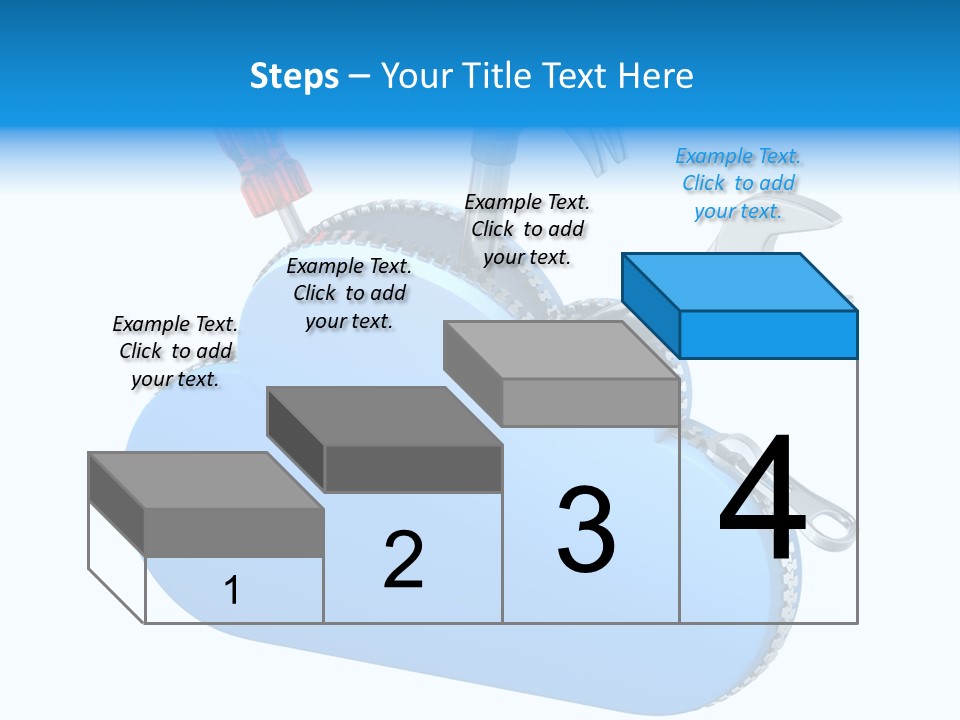 Steps – Your Title Text Here

Example Text. Click to add your text.

Example Text. Click to add your text.

Example Text. Click to add your text.

Example Text. Click to add your text.

1

2

3

4